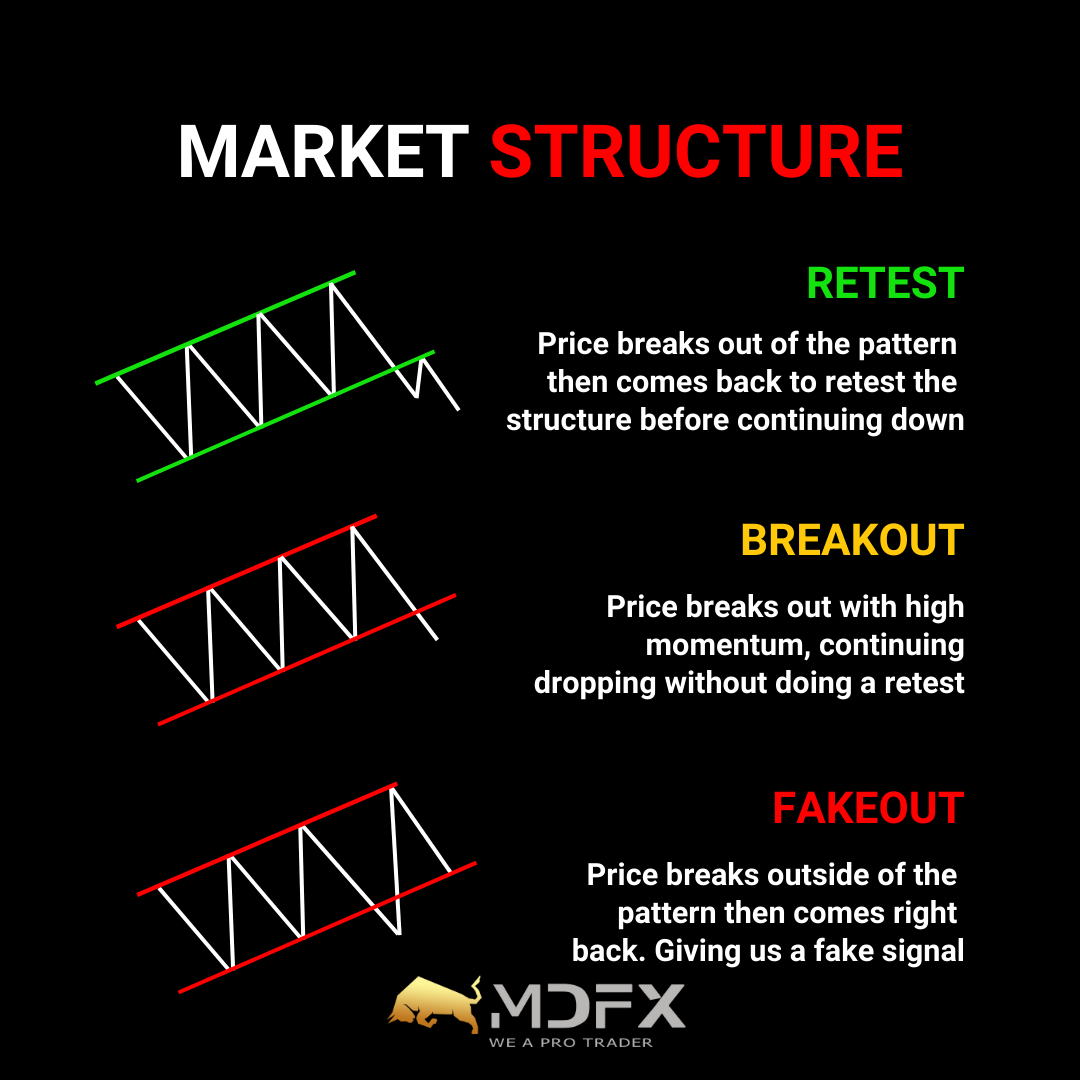 MARKET STRUCTURE

RETEST

Price breaks out of the pattern then comes back to retest the structure before continuing down

BREAKOUT

Price breaks out with high momentum, continuing dropping without doing a retest

FAKEOUT

Price breaks outside of the pattern then comes right back. Giving us a fake signal

MDFX
WE A PRO TRADER